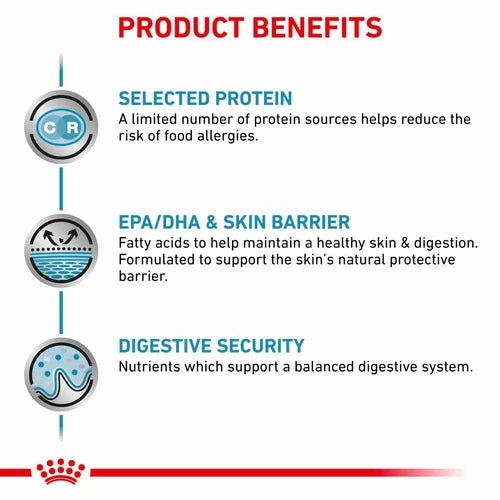 PRODUCT BENEFITS

C R

SELECTED PROTEIN
A limited number of protein sources helps reduce the risk of food allergies.

EPA/DHA & SKIN BARRIER
Fatty acids to help maintain a healthy skin & digestion. Formulated to support the skin's natural protective barrier.

DIGESTIVE SECURITY
Nutrients which support a balanced digestive system.